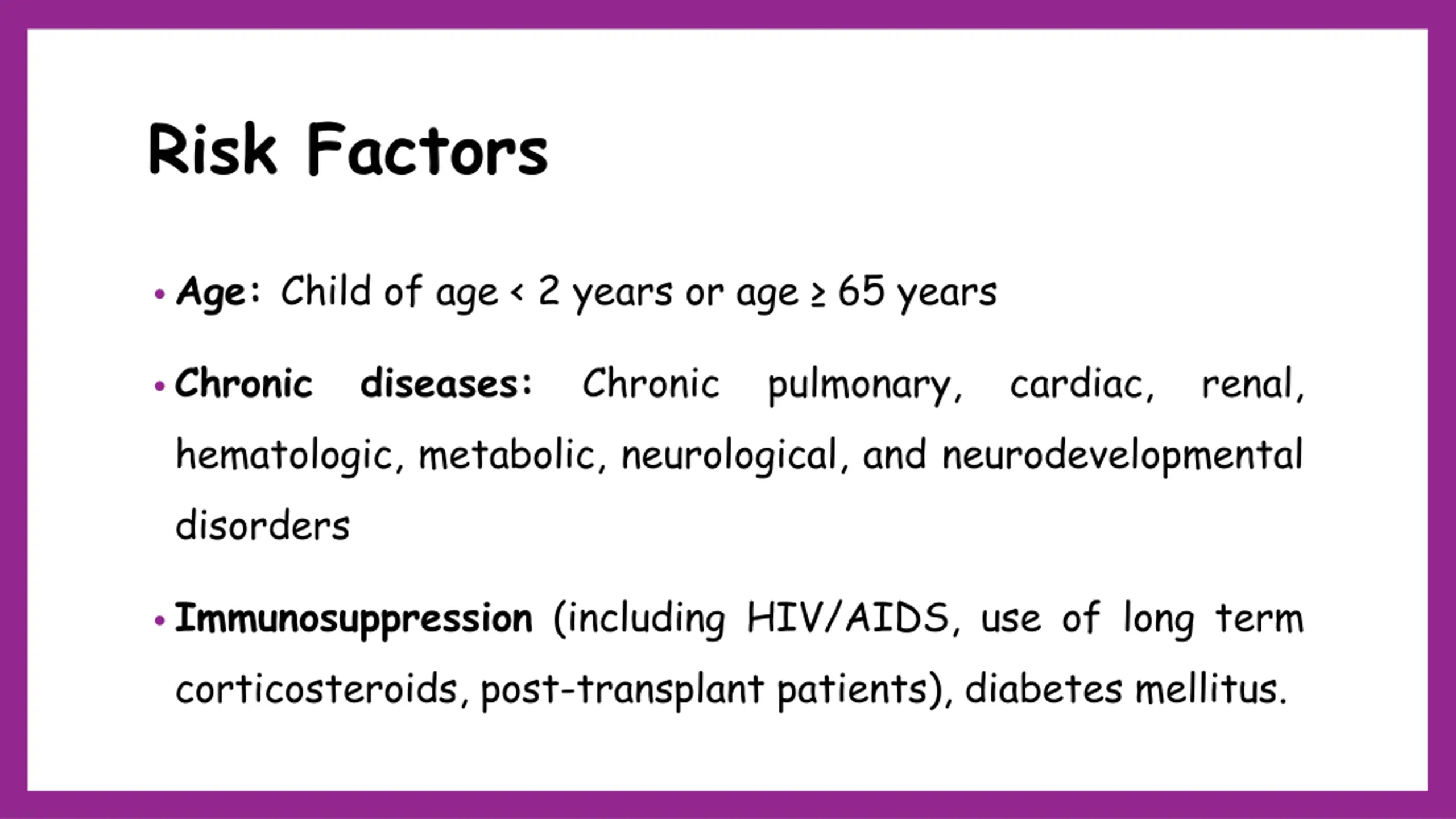 Risk Factors

• Age: Child of age < 2 years or age ≥ 65 years

• Chronic diseases: Chronic pulmonary, cardiac, renal, hematologic, metabolic, neurological, and neurodevelopmental disorders

• Immunosuppression (including HIV/AIDS, use of long term corticosteroids, post-transplant patients), diabetes mellitus.